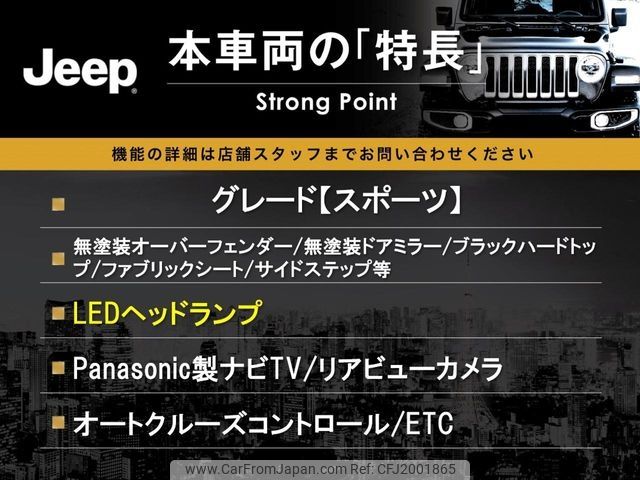 Jeep

本車両の「特長」

Strong Point

機能の詳細は店舗スタッフまでお問い合わせください

グレード【スポーツ】

無塗装オーバーフェンダー/無塗装ドアミラー/ブラックハードトップ/ファブリックシート/サイドステップ等

LEDヘッドランプ

Panasonic製ナビTV/リアビューカメラ

オートクルーズコントロール/ETC

www.CarFromJapan.com Ref: CFJ2001865